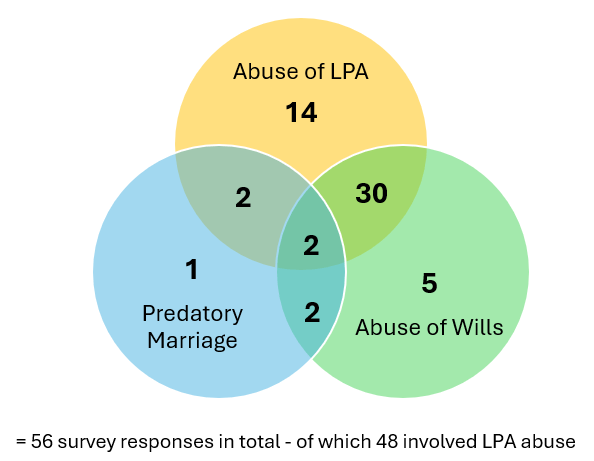 Abuse of LPA

14

2

30

2

1

Predatory Marriage

2

5

Abuse of Wills

= 56 survey responses in total - of which 48 involved LPA abuse